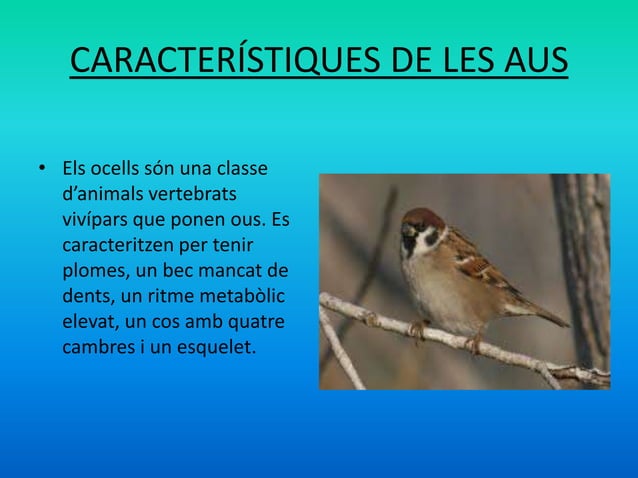 CARACTERÍSTIQUES DE LES AUS

• Els ocells són una classe d'animals vertebrats vivípars que ponen ous. Es caracteritzen per tenir plomes, un bec mancat de dents, un ritme metabòlic elevat, un cos amb quatre cambres i un esquelet.